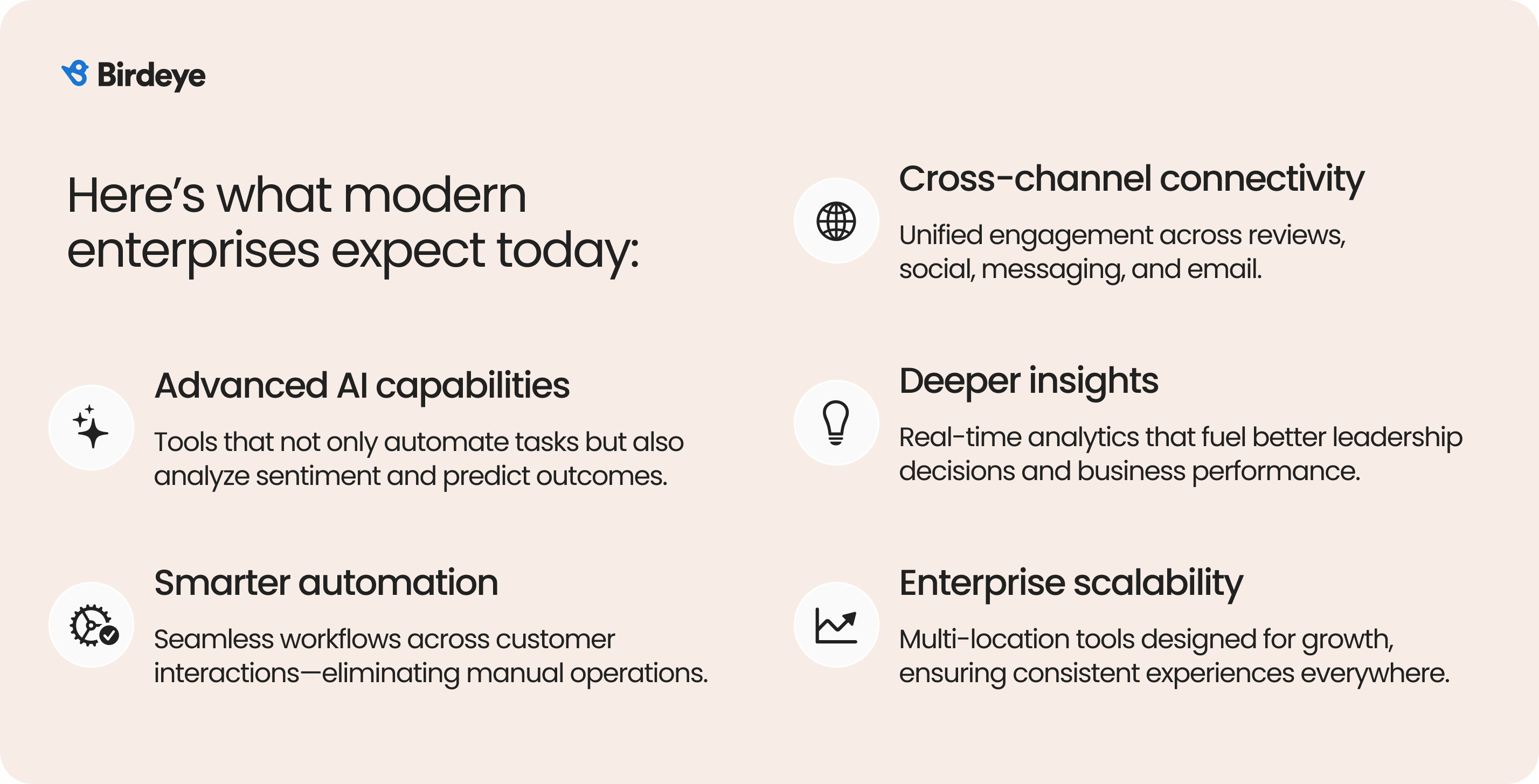 Birdeye

Here's what modern enterprises expect today:

Advanced AI capabilities

Tools that not only automate tasks but also analyze sentiment and predict outcomes.

Smarter automation

Seamless workflows across customer interactions—eliminating manual operations.

Cross-channel connectivity

Unified engagement across reviews, social, messaging, and email.

Deeper insights

Real-time analytics that fuel better leadership decisions and business performance.

Enterprise scalability

Multi-location tools designed for growth, ensuring consistent experiences everywhere.